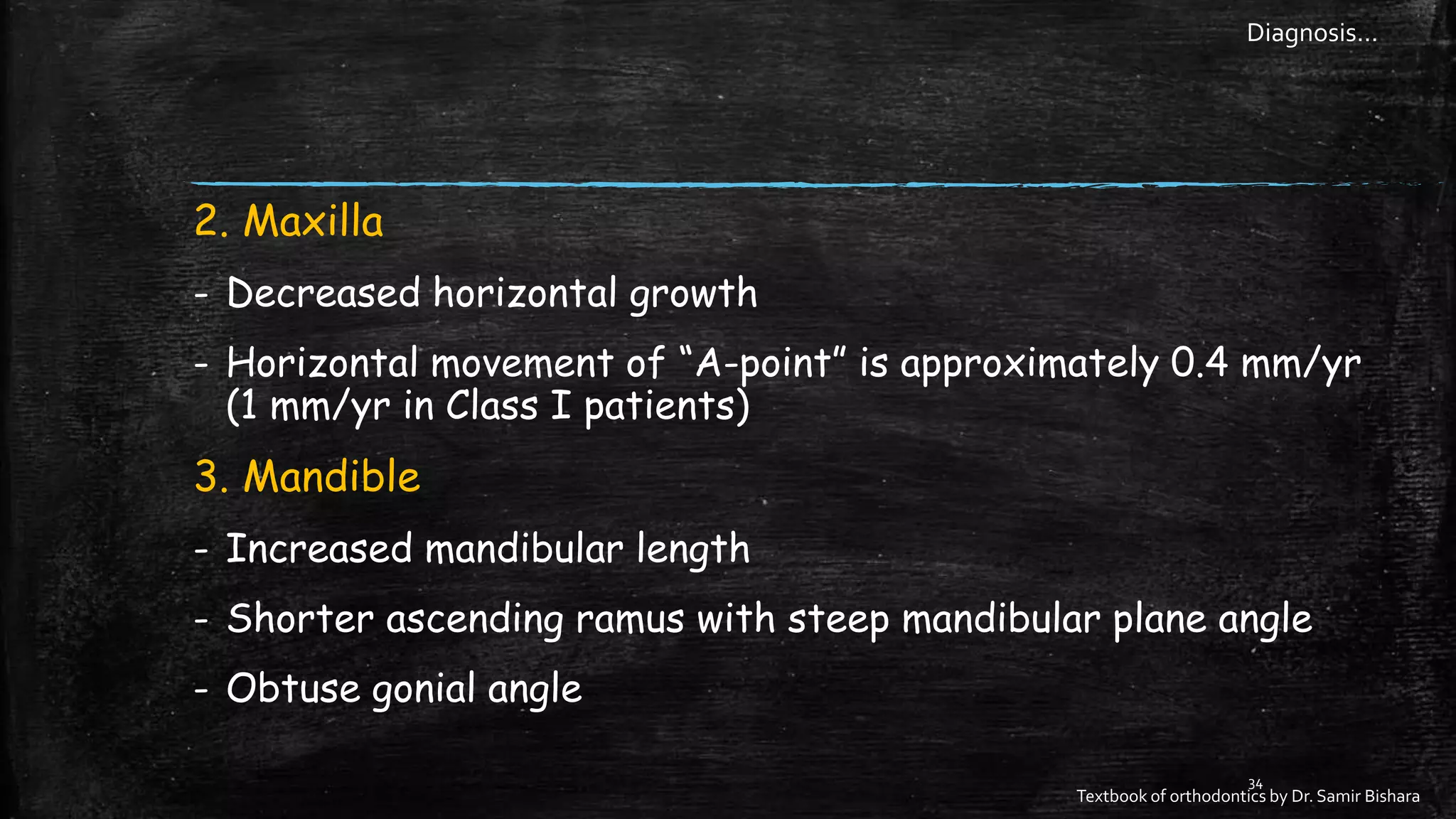 Diagnosis…

2. Maxilla

- Decreased horizontal growth

- Horizontal movement of “A-point” is approximately 0.4 mm/yr (1 mm/yr in Class I patients)

3. Mandible

- Increased mandibular length

- Shorter ascending ramus with steep mandibular plane angle

- Obtuse gonial angle

34

Textbook of orthodontics by Dr. Samir Bishara